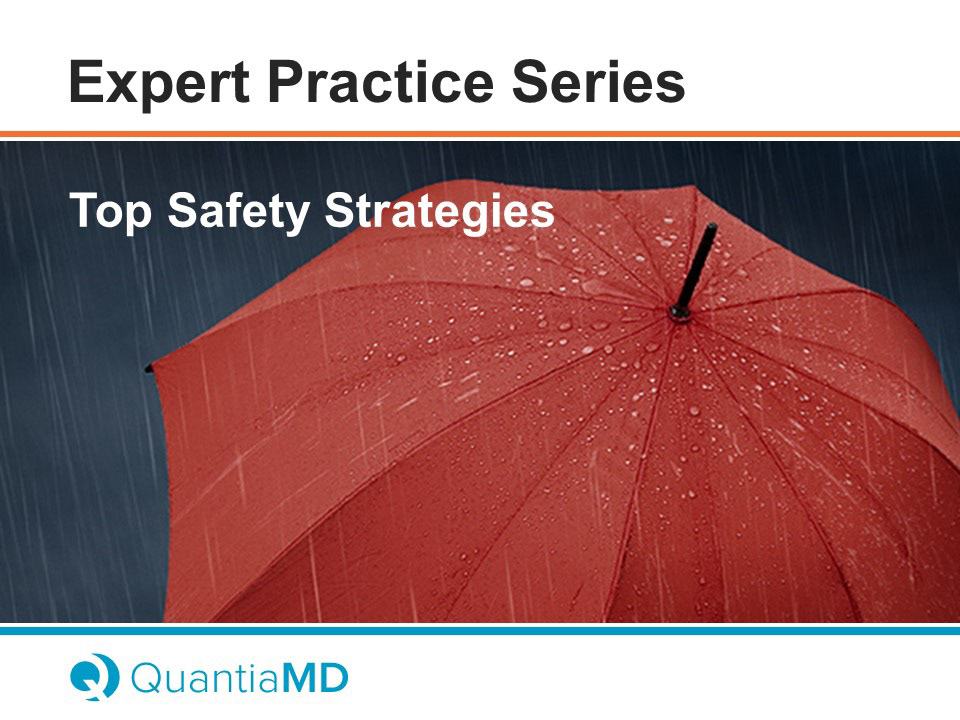 Expert Practice Series

Top Safety Strategies

QuantiaMD